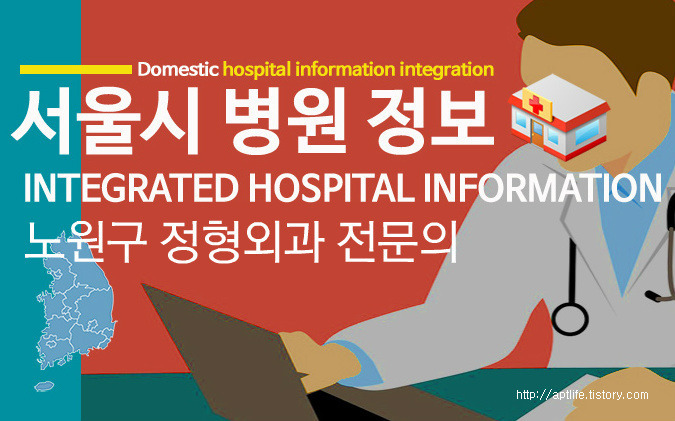 Domestic hospital information integration

서울시 병원 정보

INTEGRATED HOSPITAL INFORMATION

노원구 정형외과 전문의

http://aptlife.tistory.com